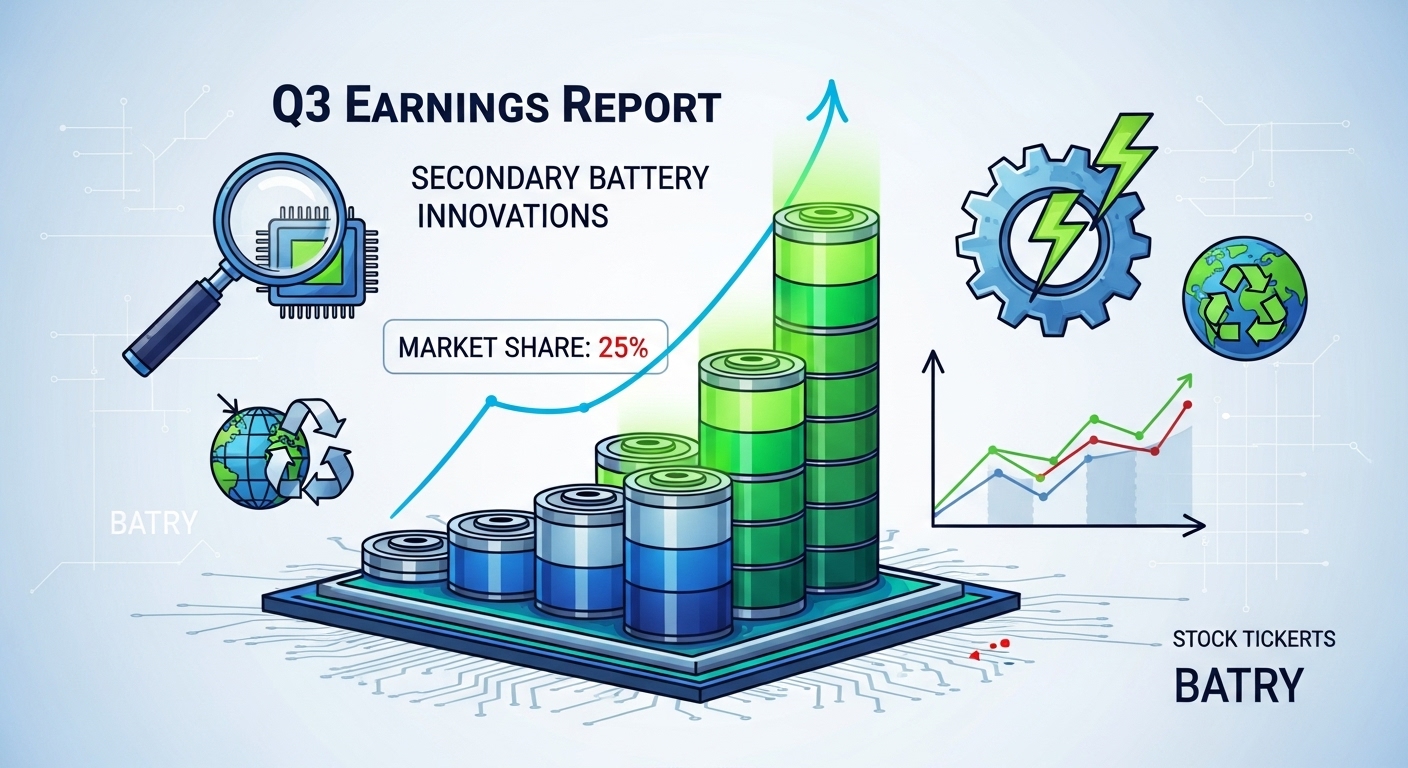 Q3 EARNINGS REPORT

SECONDARY BATTERY INNOVATIONS

MARKET SHARE: 25%

BATRY

STOCK TICKERTS

BATRY